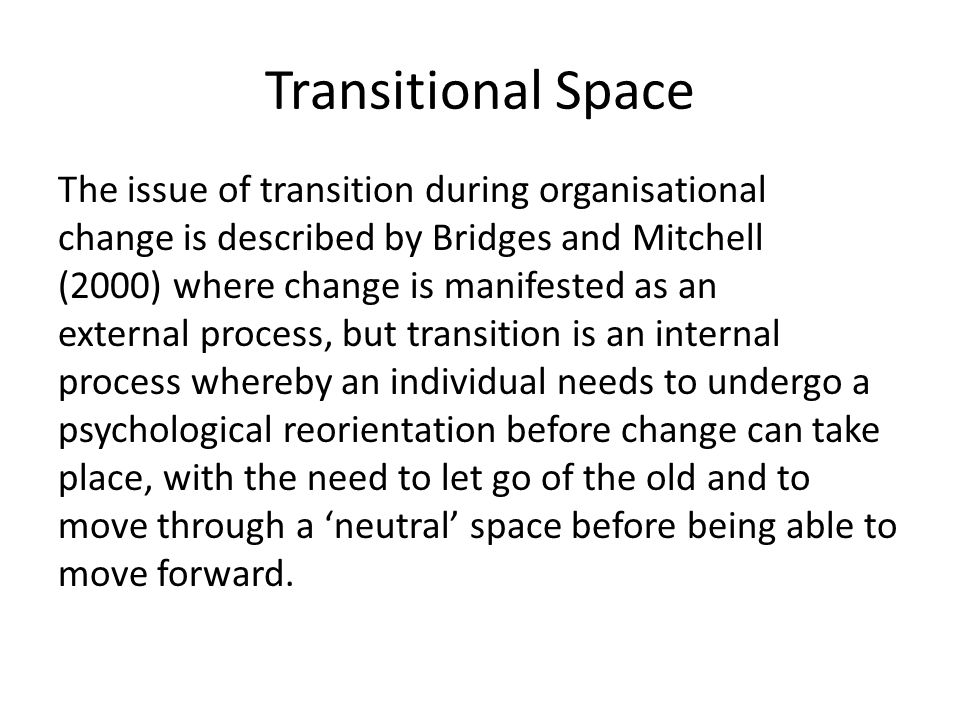 Transitional Space

The issue of transition during organisational change is described by Bridges and Mitchell (2000) where change is manifested as an external process, but transition is an internal process whereby an individual needs to undergo a psychological reorientation before change can take place, with the need to let go of the old and to move through a ‘neutral’ space before being able to move forward.